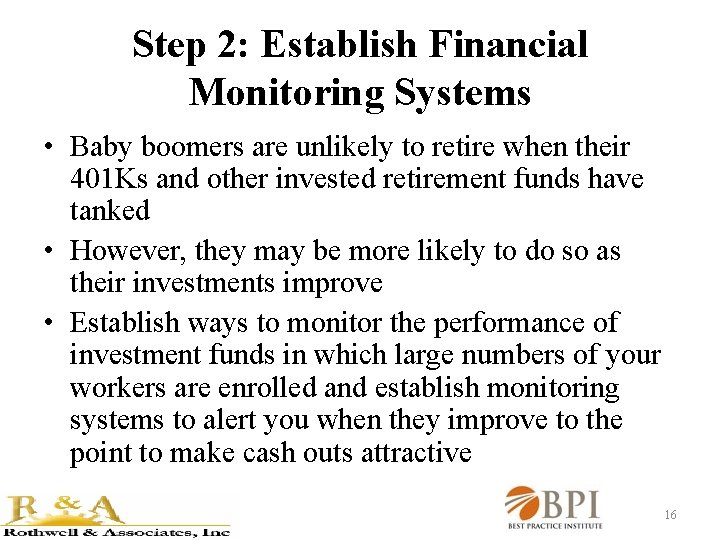 Step 2: Establish Financial Monitoring Systems

• Baby boomers are unlikely to retire when their 401Ks and other invested retirement funds have tanked

• However, they may be more likely to do so as their investments improve

• Establish ways to monitor the performance of investment funds in which large numbers of your workers are enrolled and establish monitoring systems to alert you when they improve to the point to make cash outs attractive

R & A
Rothwell & Associates, Inc

BPI
BEST PRACTICE INSTITUTE

16